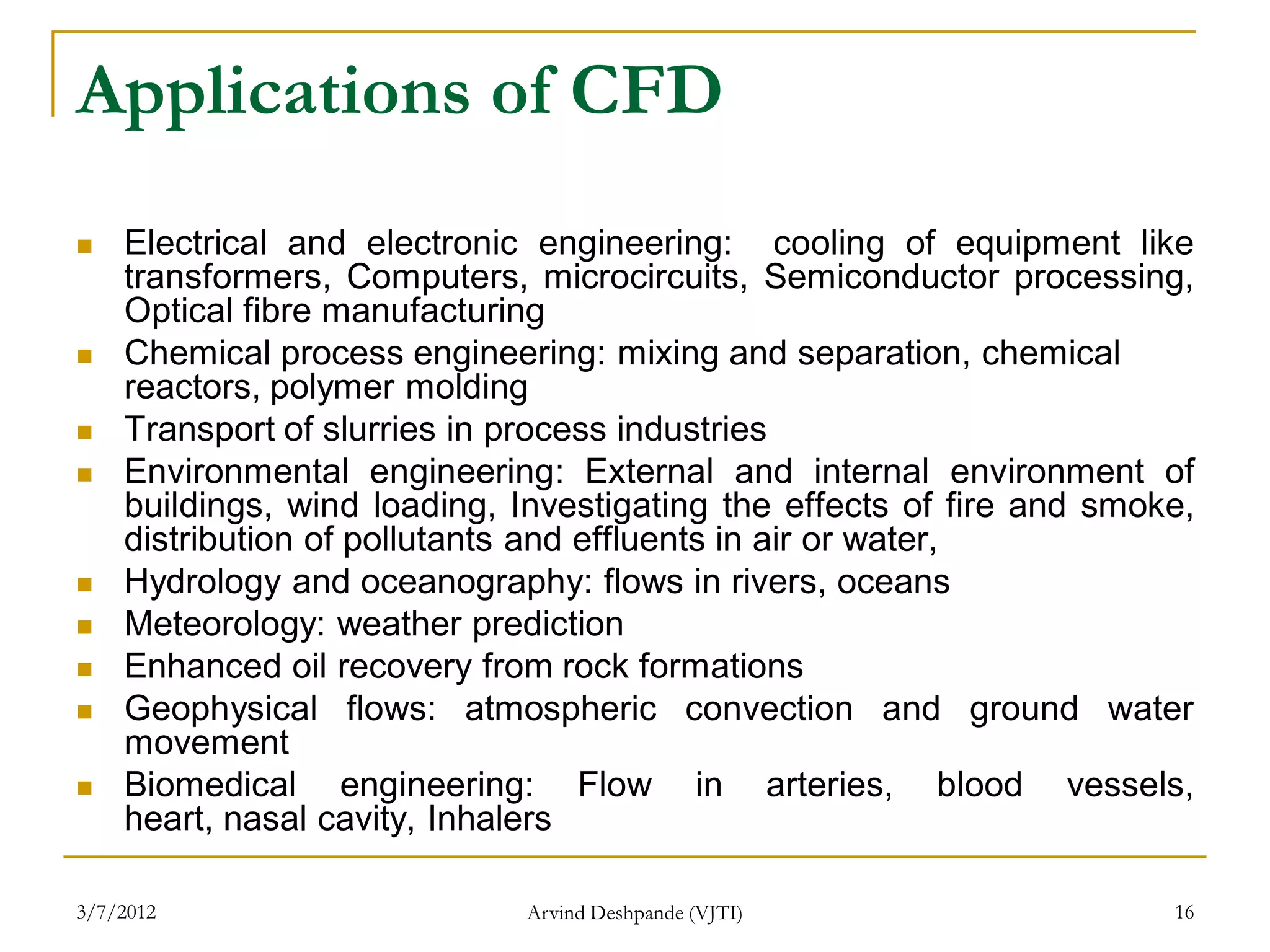 Applications of CFD

- Electrical and electronic engineering: cooling of equipment like transformers, Computers, microcircuits, Semiconductor processing, Optical fibre manufacturing
- Chemical process engineering: mixing and separation, chemical reactors, polymer molding
- Transport of slurries in process industries
- Environmental engineering: External and internal environment of buildings, wind loading, Investigating the effects of fire and smoke, distribution of pollutants and effluents in air or water,
- Hydrology and oceanography: flows in rivers, oceans
- Meteorology: weather prediction
- Enhanced oil recovery from rock formations
- Geophysical flows: atmospheric convection and ground water movement
- Biomedical engineering: Flow in arteries, blood vessels, heart, nasal cavity, Inhalers

3/7/2012

Arvind Deshpande (VJTI)

16